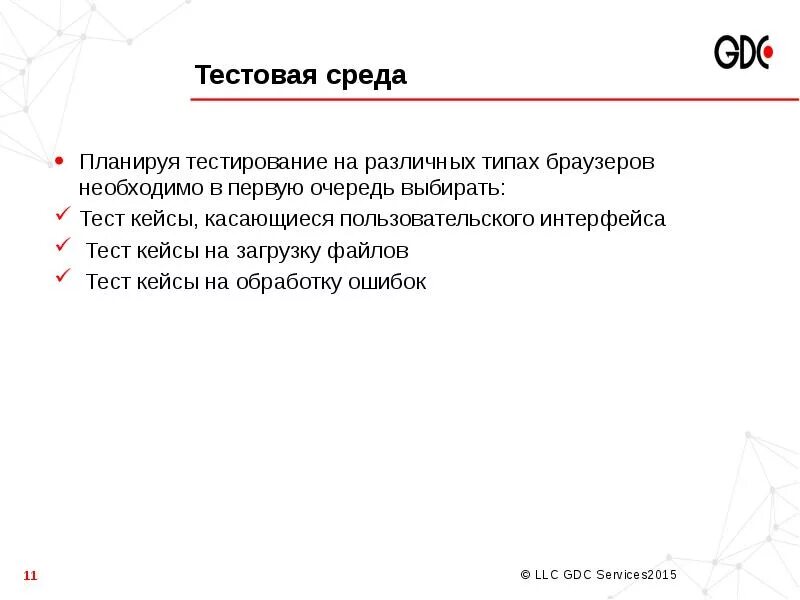 GDC

Тестовая среда

• Планируя тестирование на различных типах браузеров необходимо в первую очередь выбирать:
✓ Тест кейсы, касающиеся пользовательского интерфейса
✓ Тест кейсы на загрузку файлов
✓ Тест кейсы на обработку ошибок

11

© LLC GDC Services2015